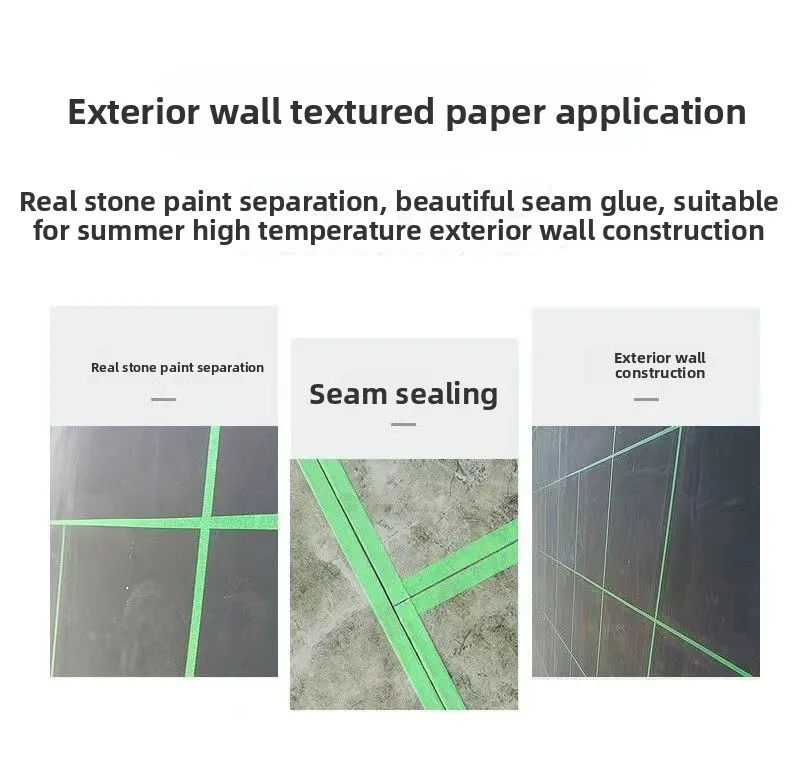 Exterior wall textured paper application

Real stone paint separation, beautiful seam glue, suitable for summer high temperature exterior wall construction

Real stone paint separation

Seam sealing

Exterior wall construction